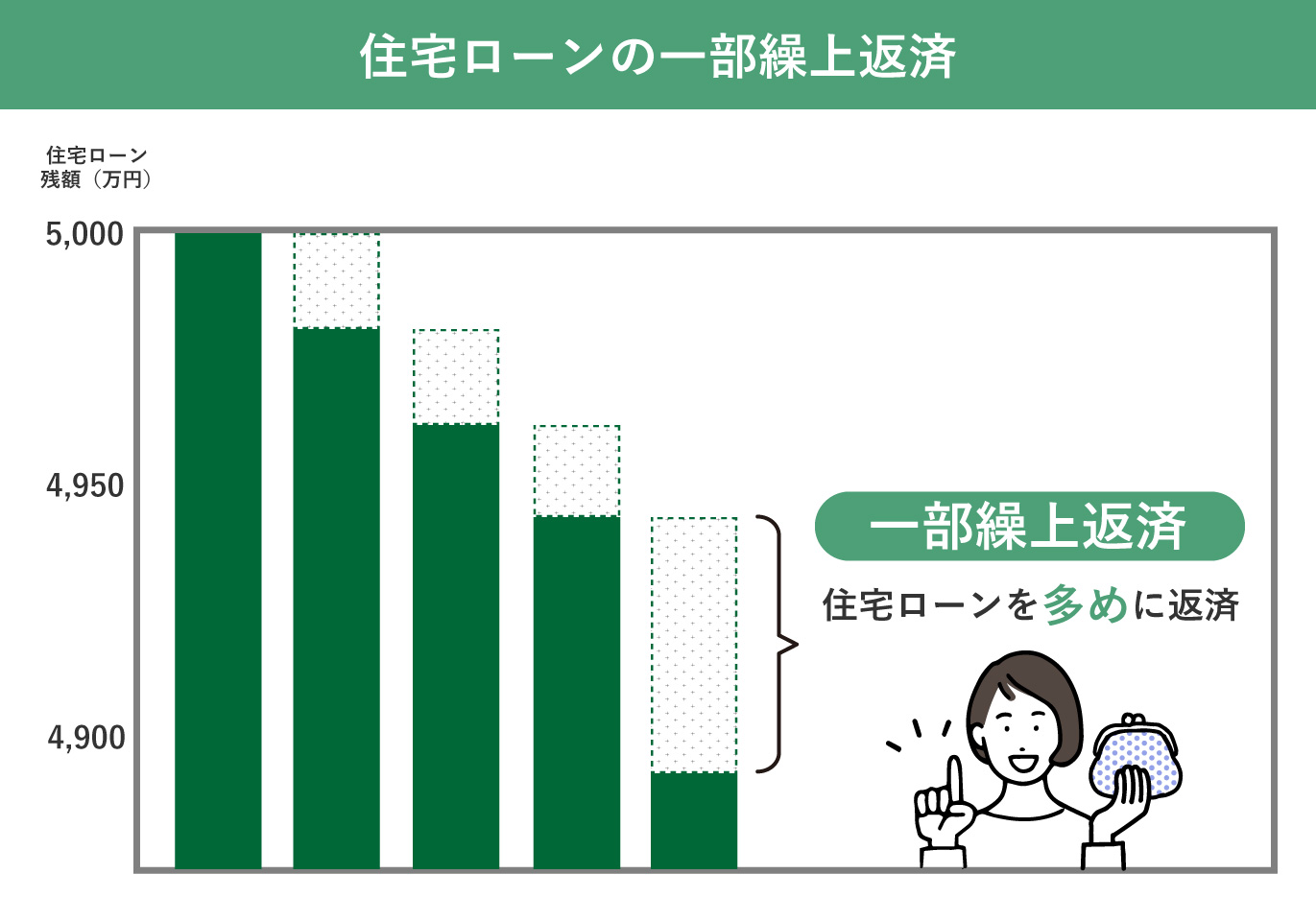 住宅ローンの一部繰上返済

住宅ローン
残額（万円）

5,000

4,950

4,900

一部繰上返済

住宅ローンを多めに返済